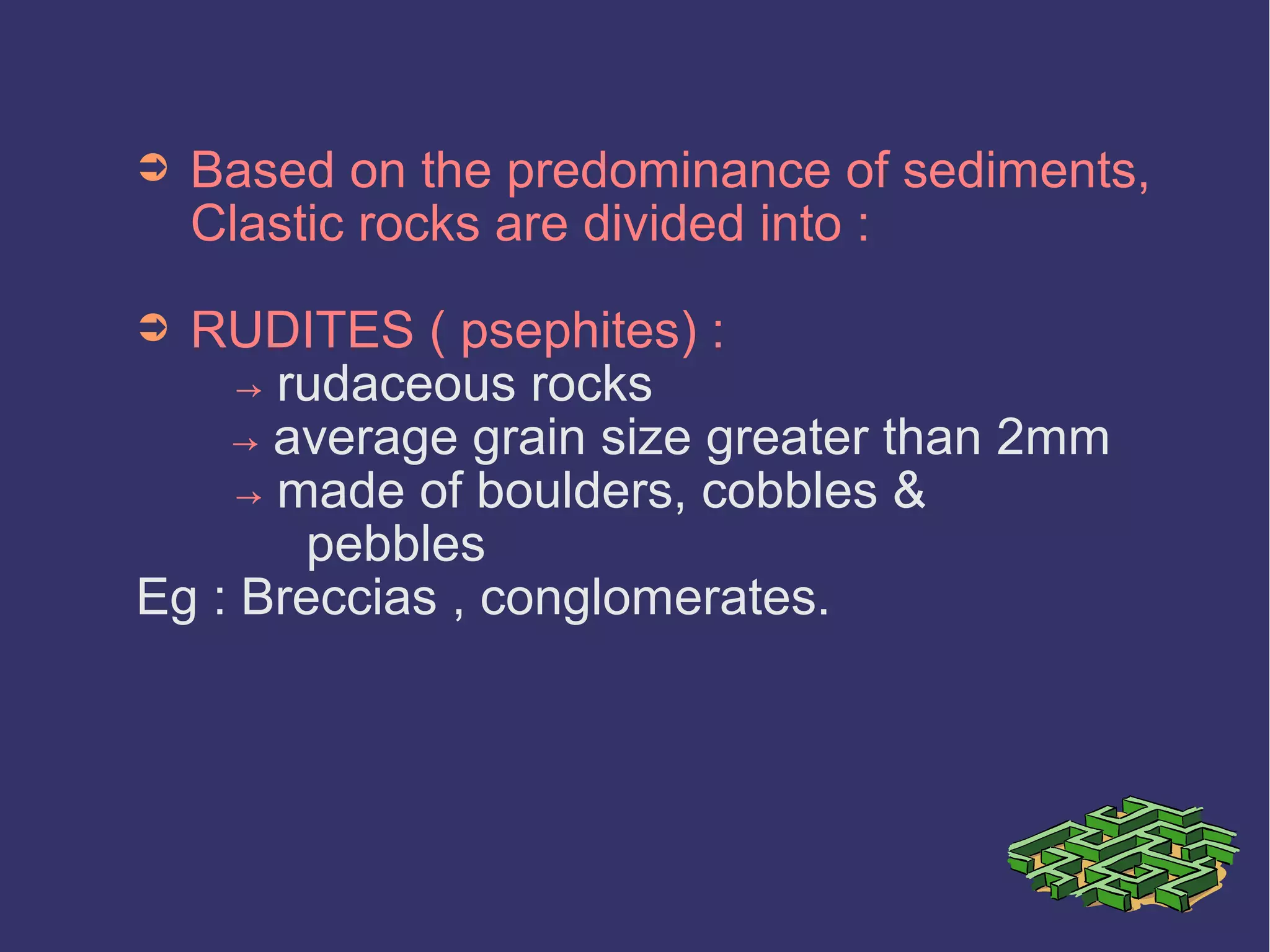 ➲ Based on the predominance of sediments, Clastic rocks are divided into :

➲ RUDITES ( psephites) :
→ rudaceous rocks
→ average grain size greater than 2mm
→ made of boulders, cobbles & pebbles
Eg : Breccias , conglomerates.